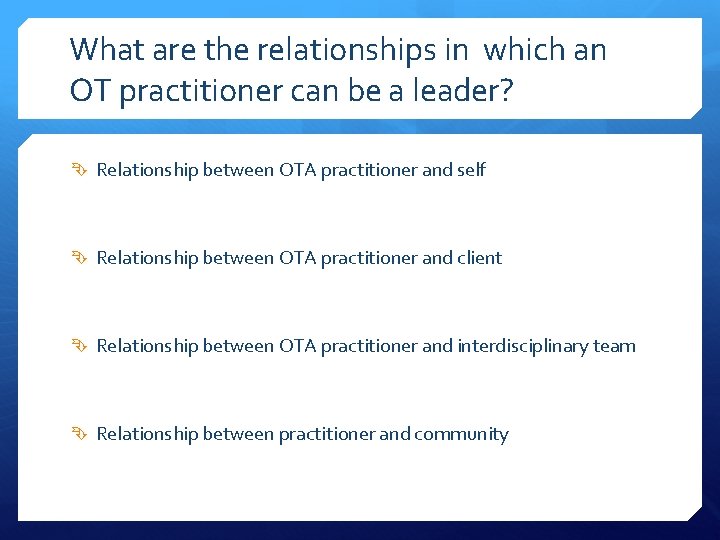 What are the relationships in which an OT practitioner can be a leader?

Relationship between OTA practitioner and self

Relationship between OTA practitioner and client

Relationship between OTA practitioner and interdisciplinary team

Relationship between practitioner and community